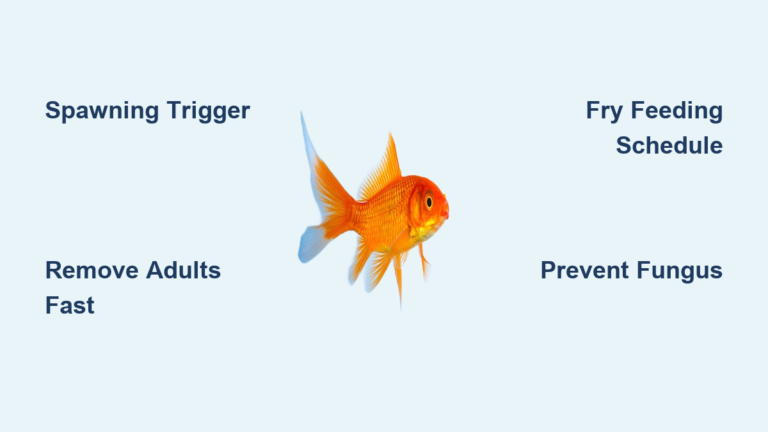 Spawning Trigger

Fry Feeding Schedule

Remove Adults Fast

Prevent Fungus